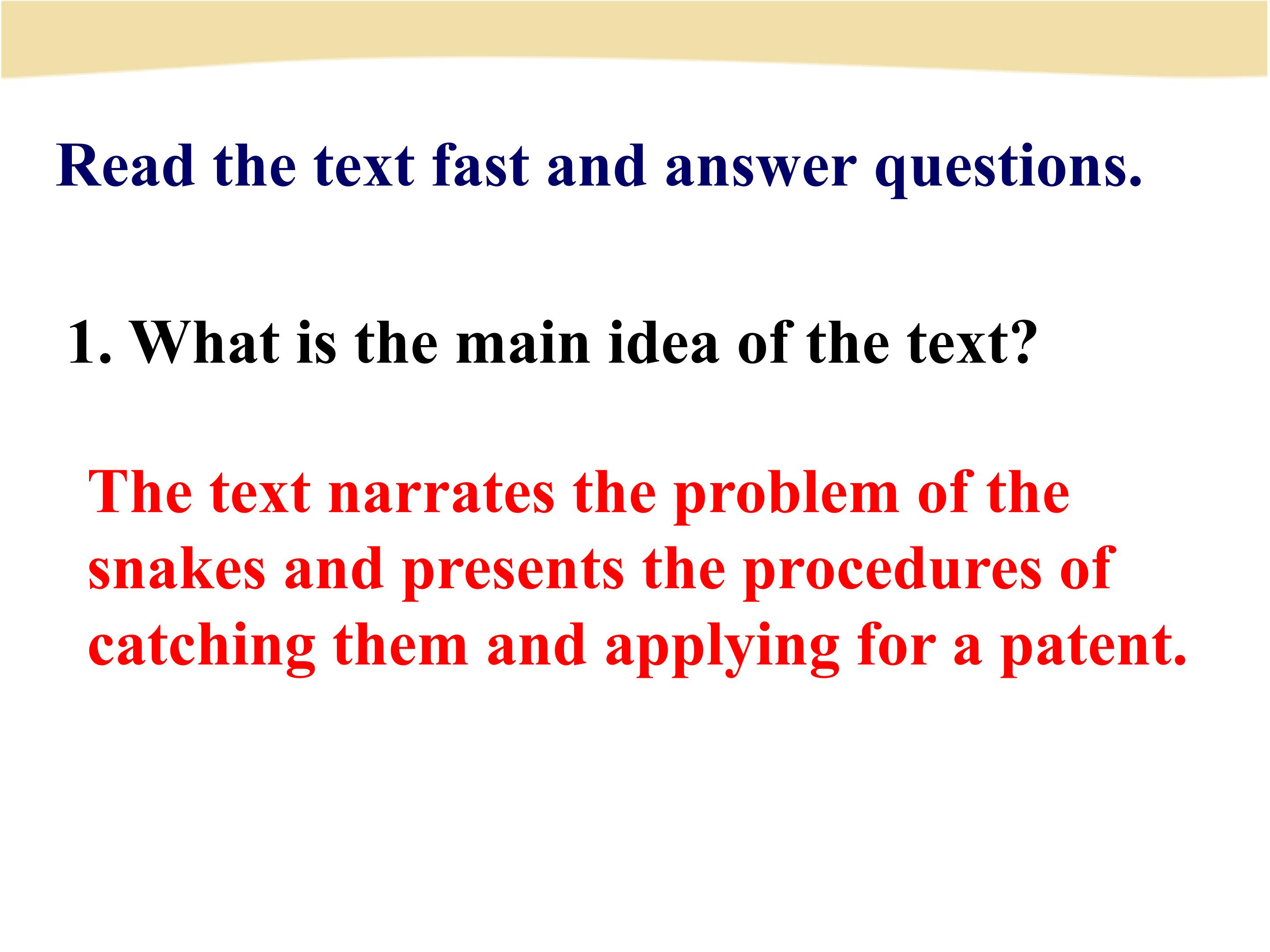 Read the text fast and answer questions.

1. What is the main idea of the text?

The text narrates the problem of the snakes and presents the procedures of catching them and applying for a patent.